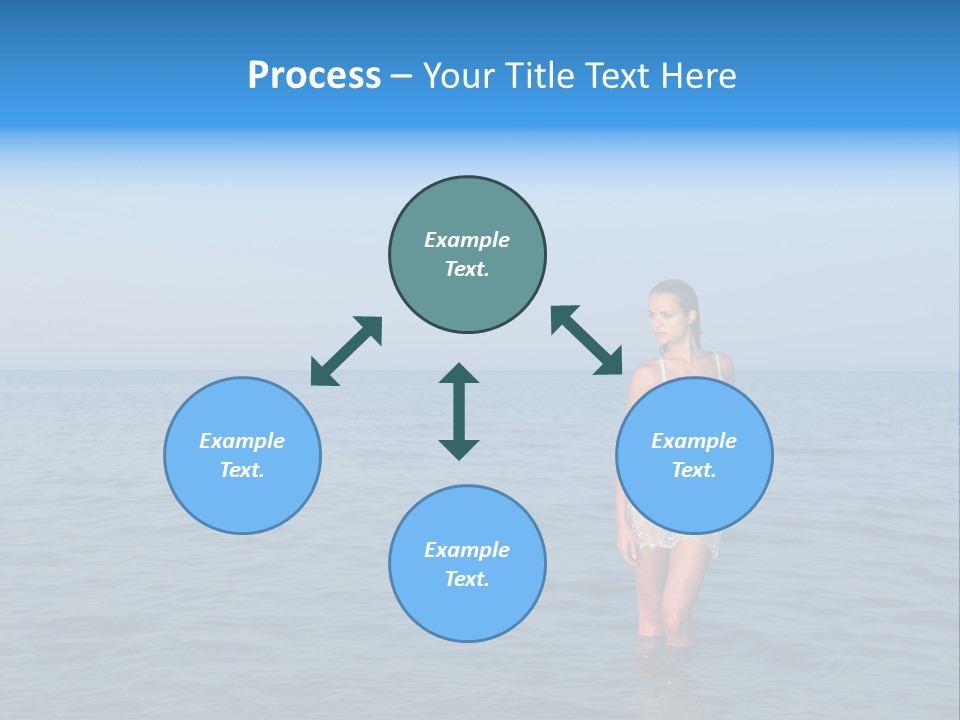 Process – Your Title Text Here

Example Text.

Example Text.

Example Text.

Example Text.